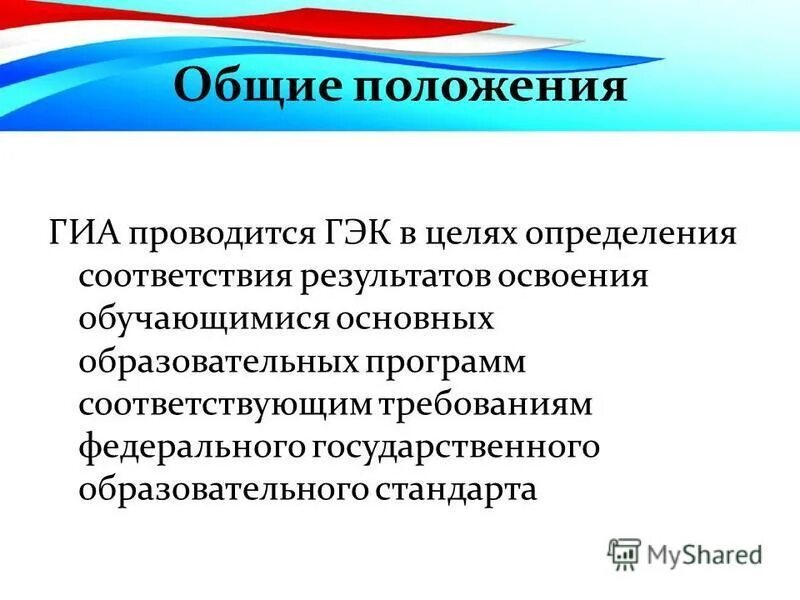 Общие положения

ГИА проводится ГЭК в целях определения соответствия результатов освоения обучающимися основных образовательных программ соответствующим требованиям федерального государственного образовательного стандарта

MyShared